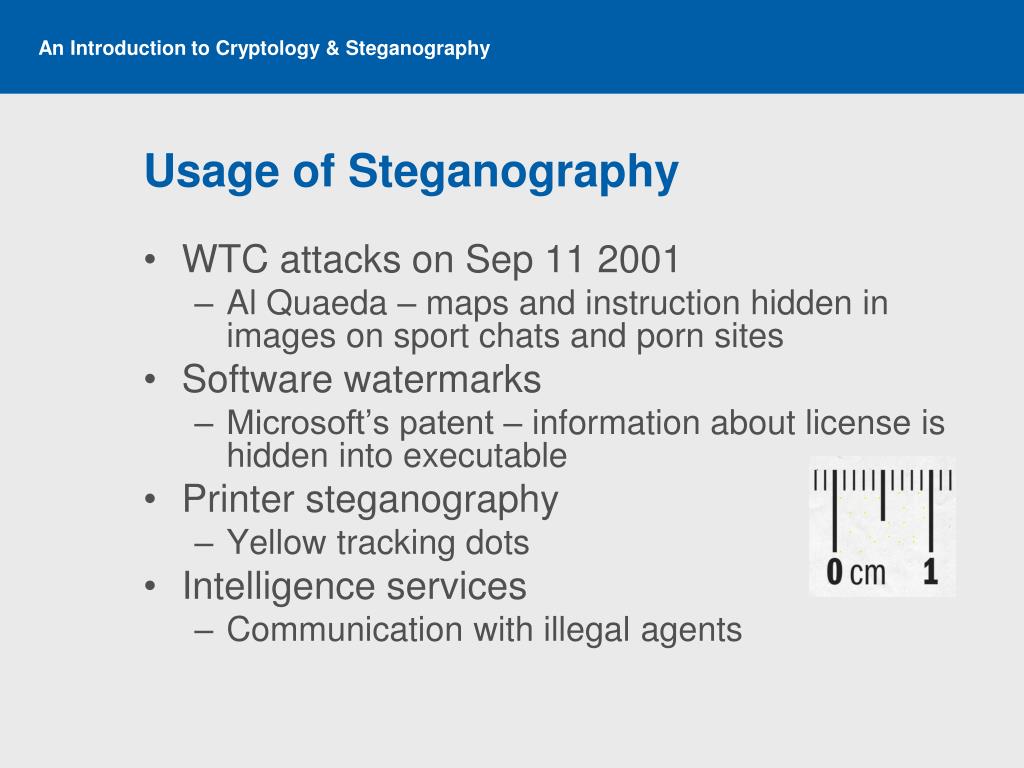 An Introduction to Cryptology & Steganography

Usage of Steganography

• WTC attacks on Sep 11 2001
– Al Quaeda – maps and instruction hidden in images on sport chats and porn sites
• Software watermarks
– Microsoft’s patent – information about license is hidden into executable
• Printer steganography
– Yellow tracking dots
• Intelligence services
– Communication with illegal agents

0 cm 1